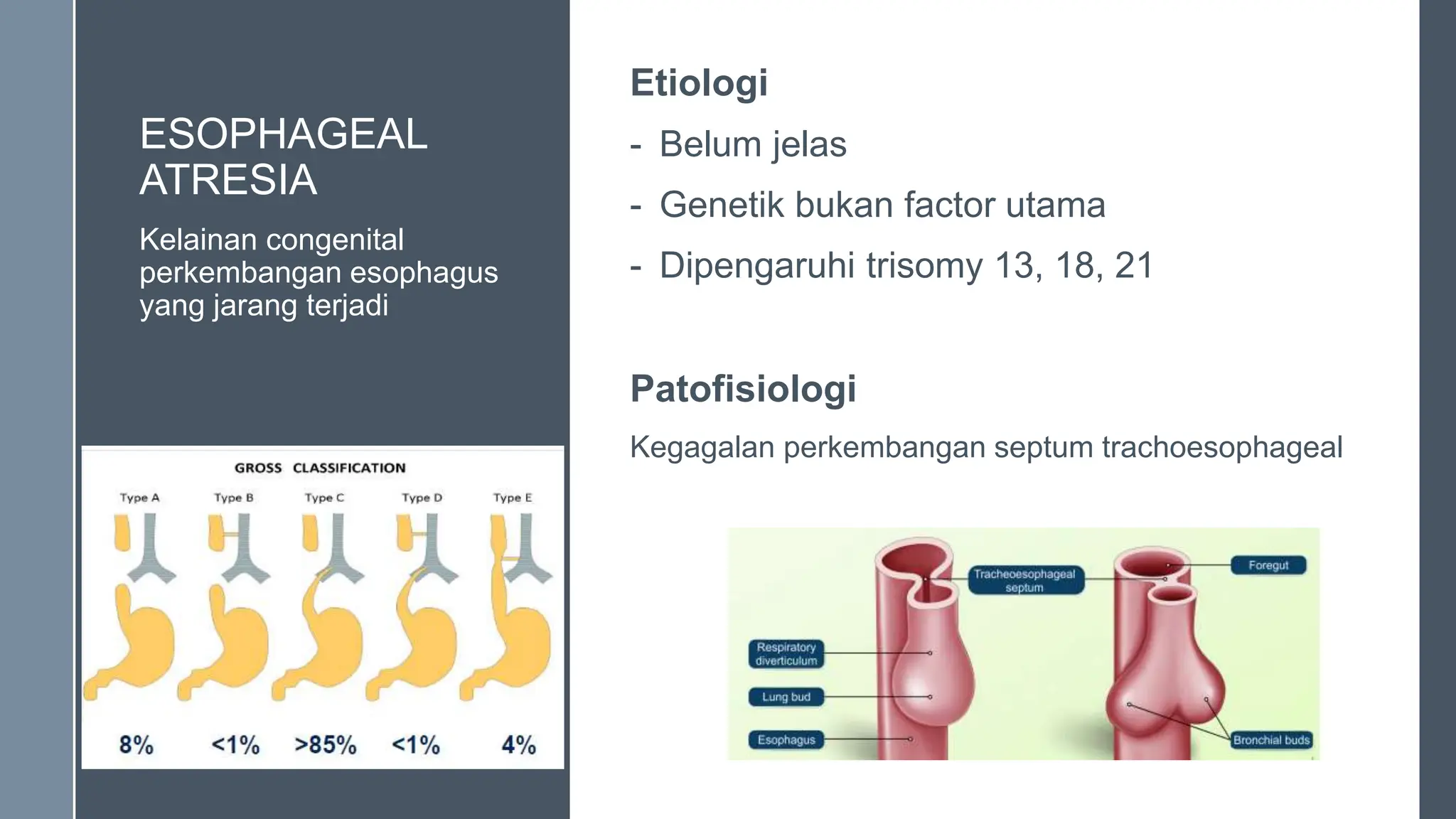 ESOPHAGEAL ATRESIA

Kelainan congenital perkembangan esophagus yang jarang terjadi

GROSS CLASSIFICATION

Type A Type B Type C Type D Type E

8% <1% >85% <1% 4%

Etiologi

- Belum jelas
- Genetik bukan factor utama
- Dipengaruhi trisomy 13, 18, 21

Patofisiologi

Kegagalan perkembangan septum trachoesophageal

Tracheoesophageal septum

Foregut

Respiratory diverticulum

Lung bud

Esophagus

Bronchial buds